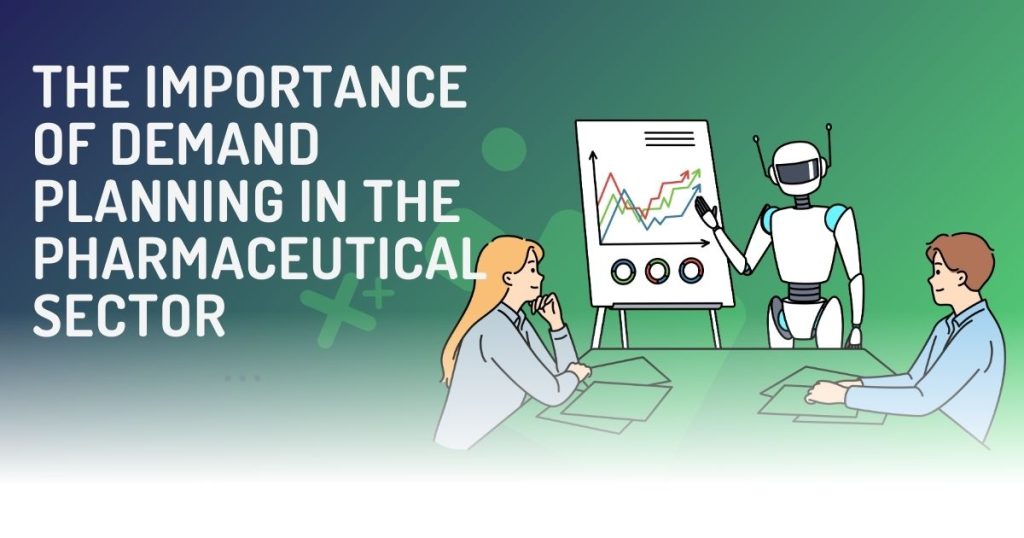 THE IMPORTANCE OF DEMAND PLANNING IN THE PHARMACEUTICAL SECTOR